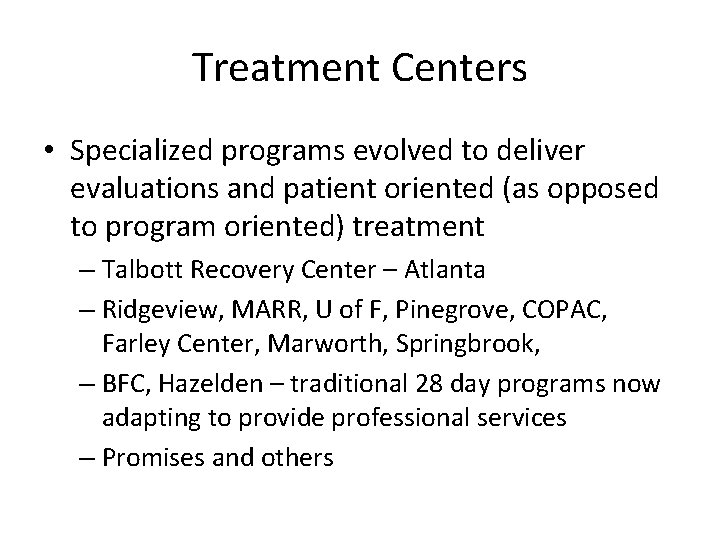 Treatment Centers

• Specialized programs evolved to deliver evaluations and patient oriented (as opposed to program oriented) treatment
  – Talbott Recovery Center – Atlanta
  – Ridgeview, MARR, U of F, Pinegrove, COPAC, Farley Center, Marworth, Springbrook,
  – BFC, Hazelden – traditional 28 day programs now adapting to provide professional services
  – Promises and others